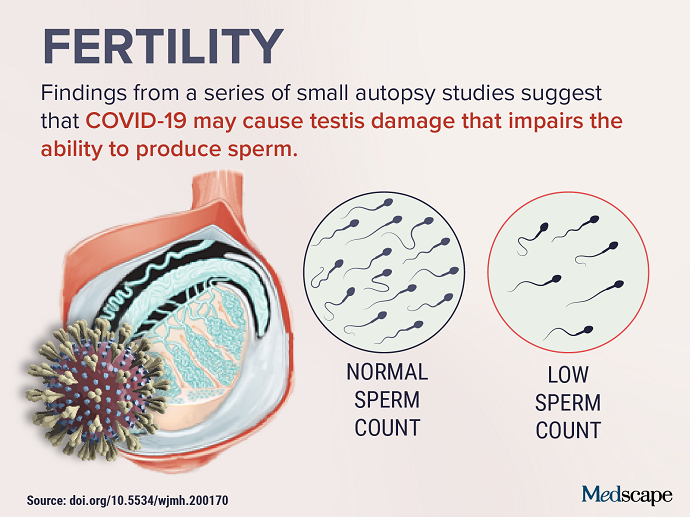 FERTILITY

Findings from a series of small autopsy studies suggest that COVID-19 may cause testis damage that impairs the ability to produce sperm.

NORMAL SPERM COUNT

LOW SPERM COUNT

Source: doi.org/10.5534/wjmh.200170

Medscape